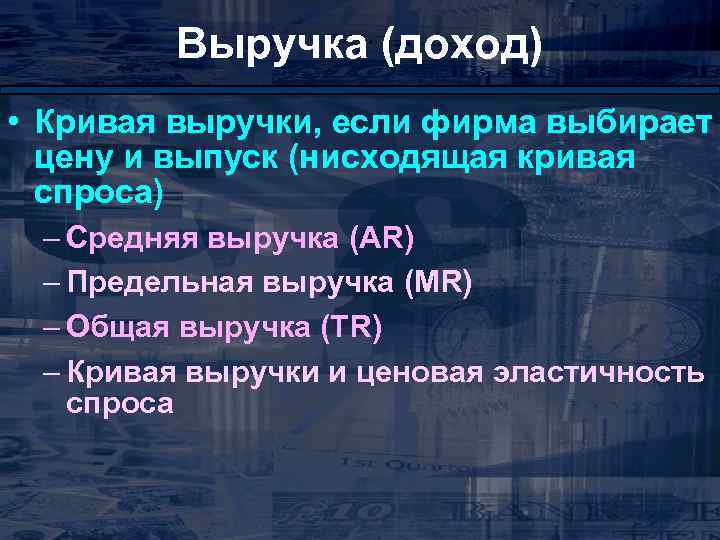 Выручка (доход)

• Кривая выручки, если фирма выбирает цену и выпуск (нисходящая кривая спроса)

– Средняя выручка (AR)

– Предельная выручка (MR)

– Общая выручка (TR)

– Кривая выручки и ценовая эластичность спроса